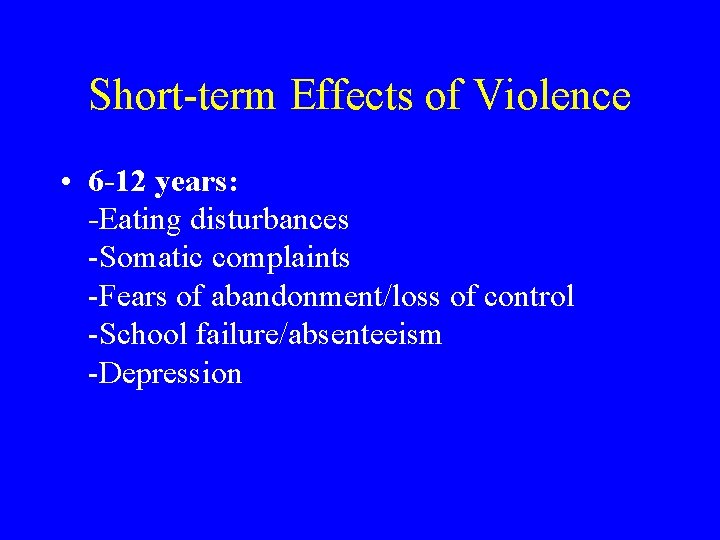 Short-term Effects of Violence

• 6-12 years:
-Eating disturbances
-Somatic complaints
-Fears of abandonment/loss of control
-School failure/absenteeism
-Depression